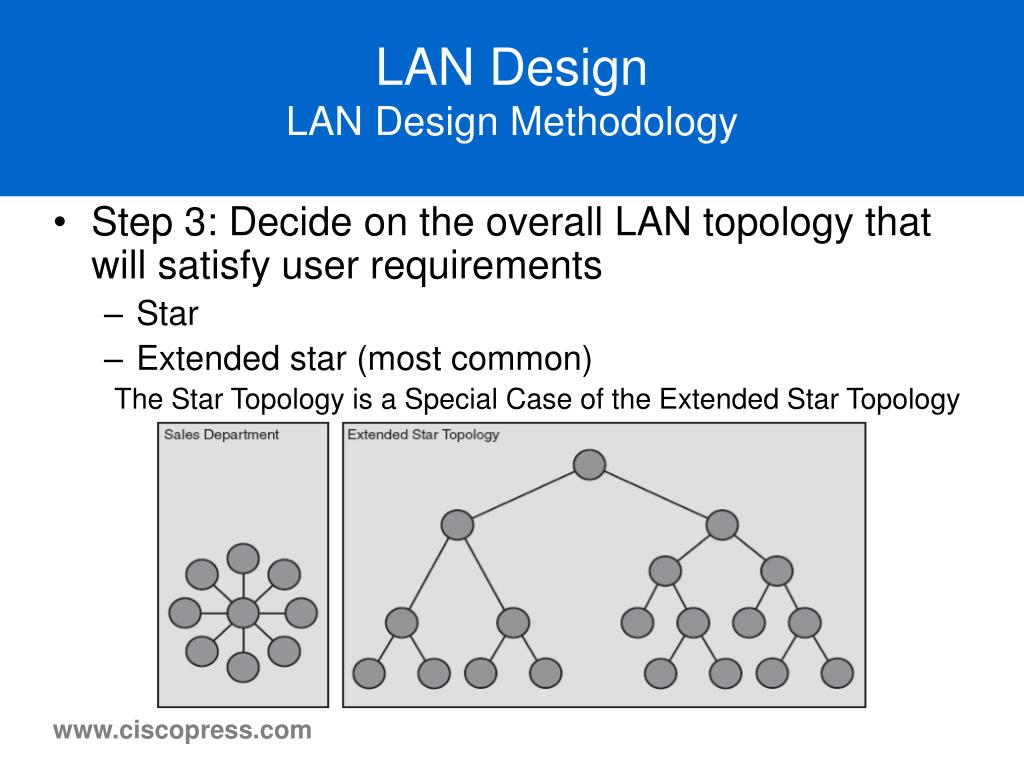 LAN Design
LAN Design Methodology

• Step 3: Decide on the overall LAN topology that will satisfy user requirements
– Star
– Extended star (most common)

The Star Topology is a Special Case of the Extended Star Topology

Sales Department

Extended Star Topology

www.ciscopress.com